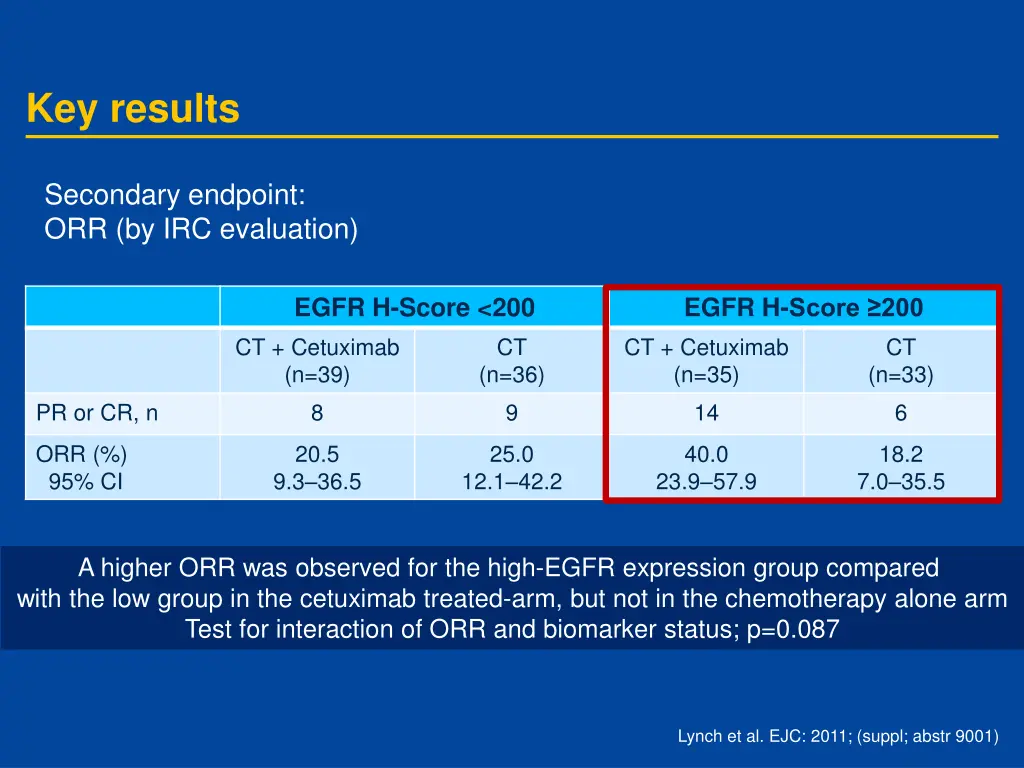 Key results

Secondary endpoint:
ORR (by IRC evaluation)

| | EGFR H-Score <200 | | EGFR H-Score ≥200 | |
|---|---|---|---|---|
| | CT + Cetuximab (n=39) | CT (n=36) | CT + Cetuximab (n=35) | CT (n=33) |
| PR or CR, n | 8 | 9 | 14 | 6 |
| ORR (%) 95% CI | 20.5 9.3–36.5 | 25.0 12.1–42.2 | 40.0 23.9–57.9 | 18.2 7.0–35.5 |

A higher ORR was observed for the high-EGFR expression group compared with the low group in the cetuximab treated-arm, but not in the chemotherapy alone arm
Test for interaction of ORR and biomarker status; p=0.087

Lynch et al. EJC: 2011; (suppl; abstr 9001)